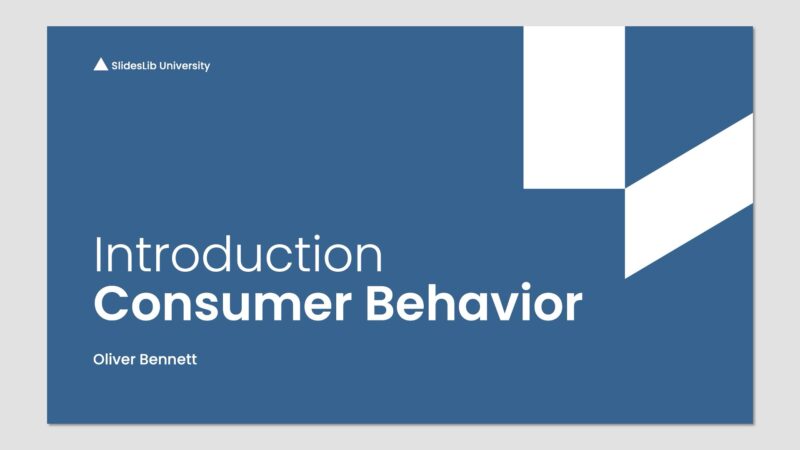 SlidesLib University

Introduction
Consumer Behavior

Oliver Bennett